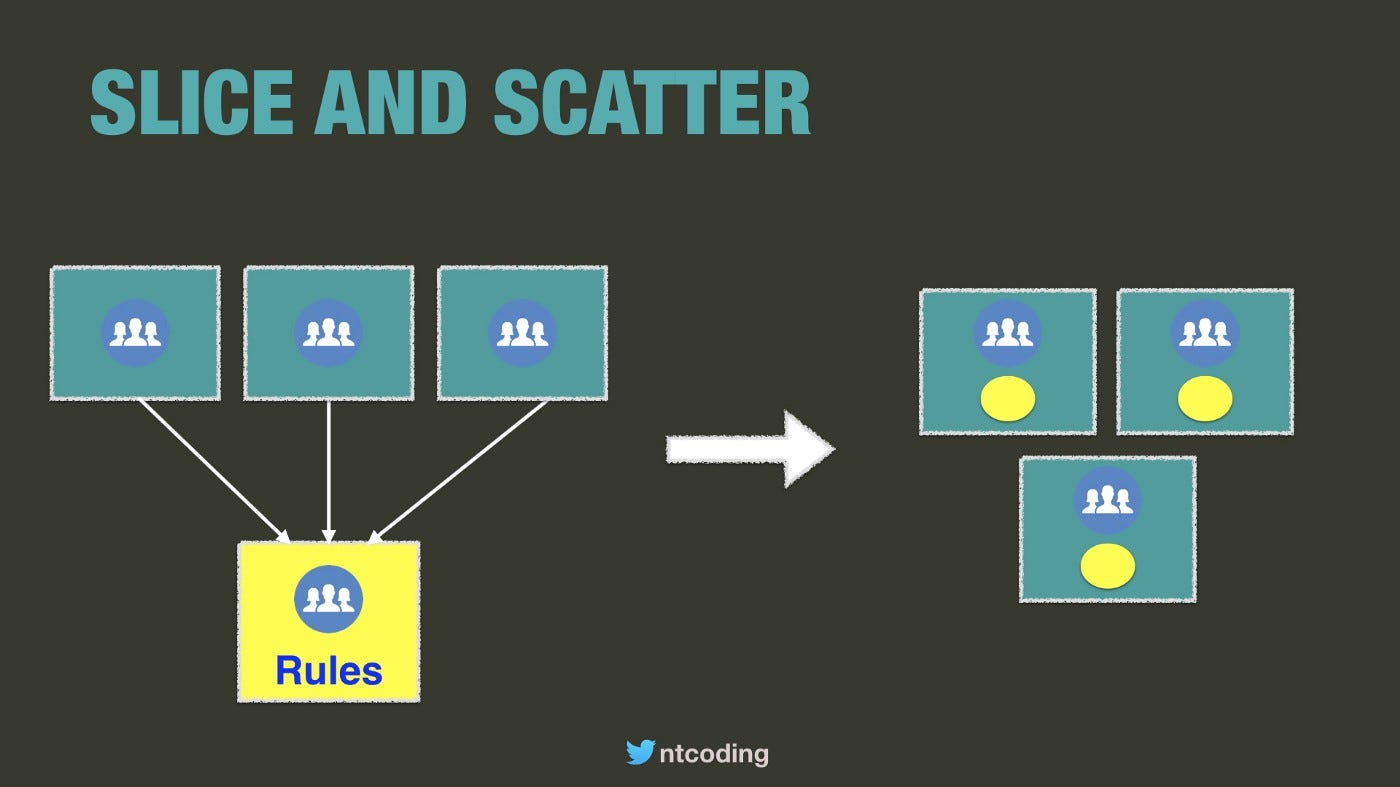 SLICE AND SCATTER

Rules

ntcoding